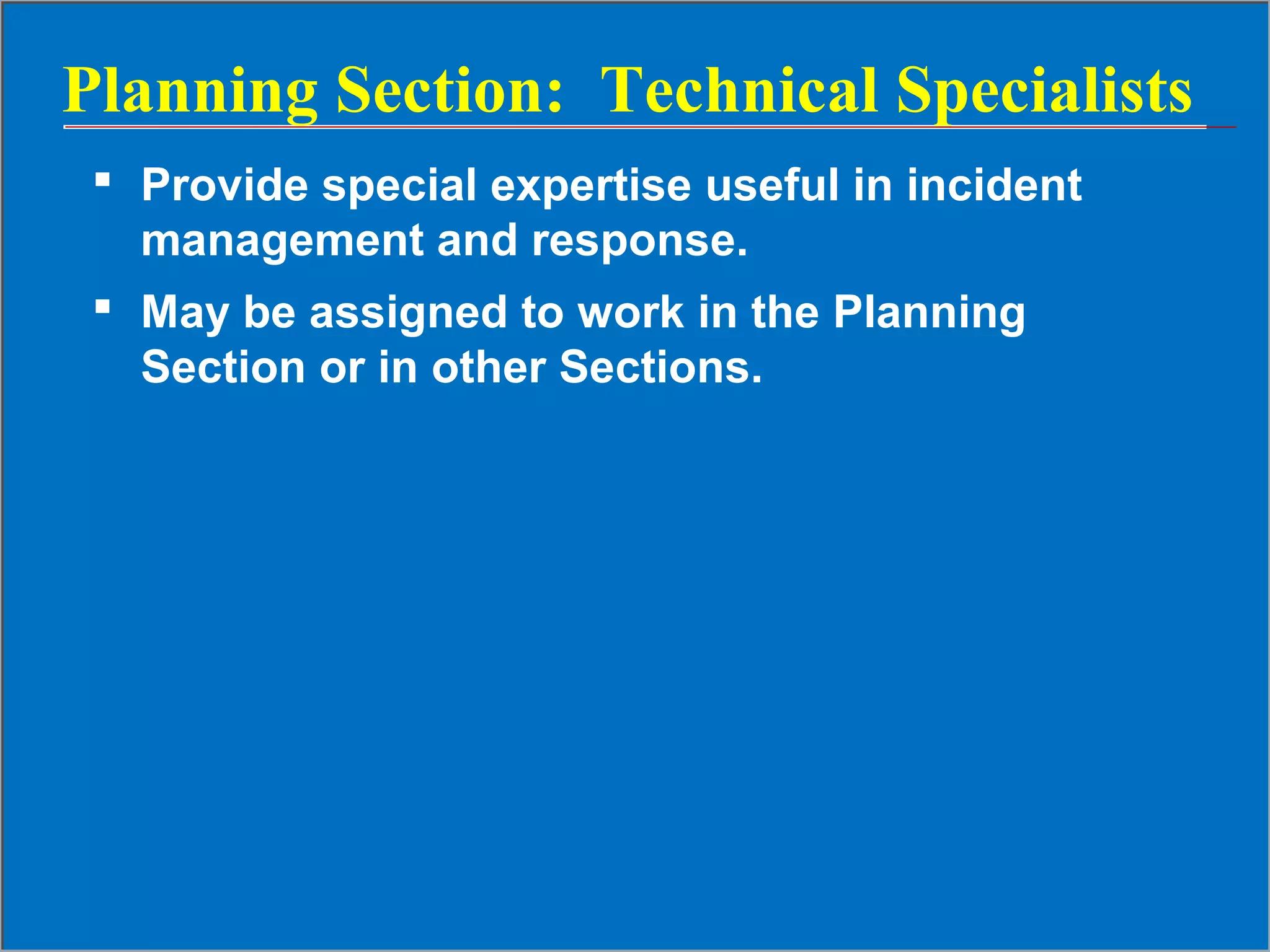 Planning Section:  Technical Specialists

▪ Provide special expertise useful in incident management and response.

▪ May be assigned to work in the Planning Section or in other Sections.